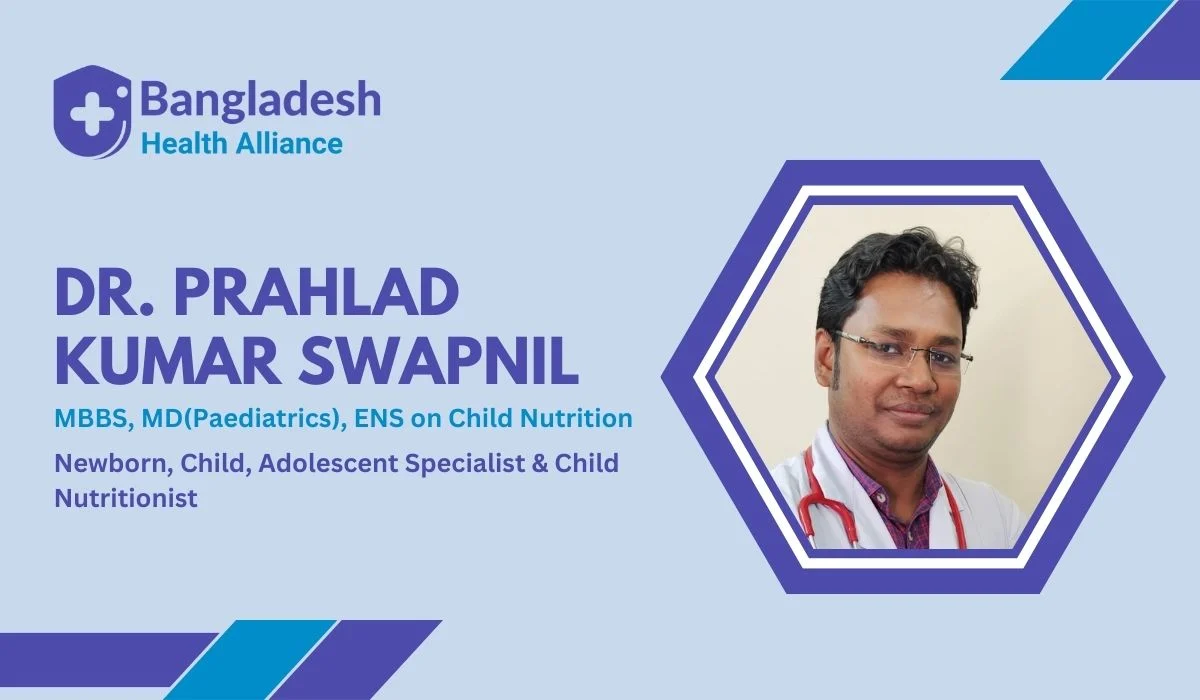 Bangladesh
Health Alliance

DR. PRAHLAD KUMAR SWAPNIL

MBBS, MD(Paediatrics), ENS on Child Nutrition

Newborn, Child, Adolescent Specialist & Child Nutritionist